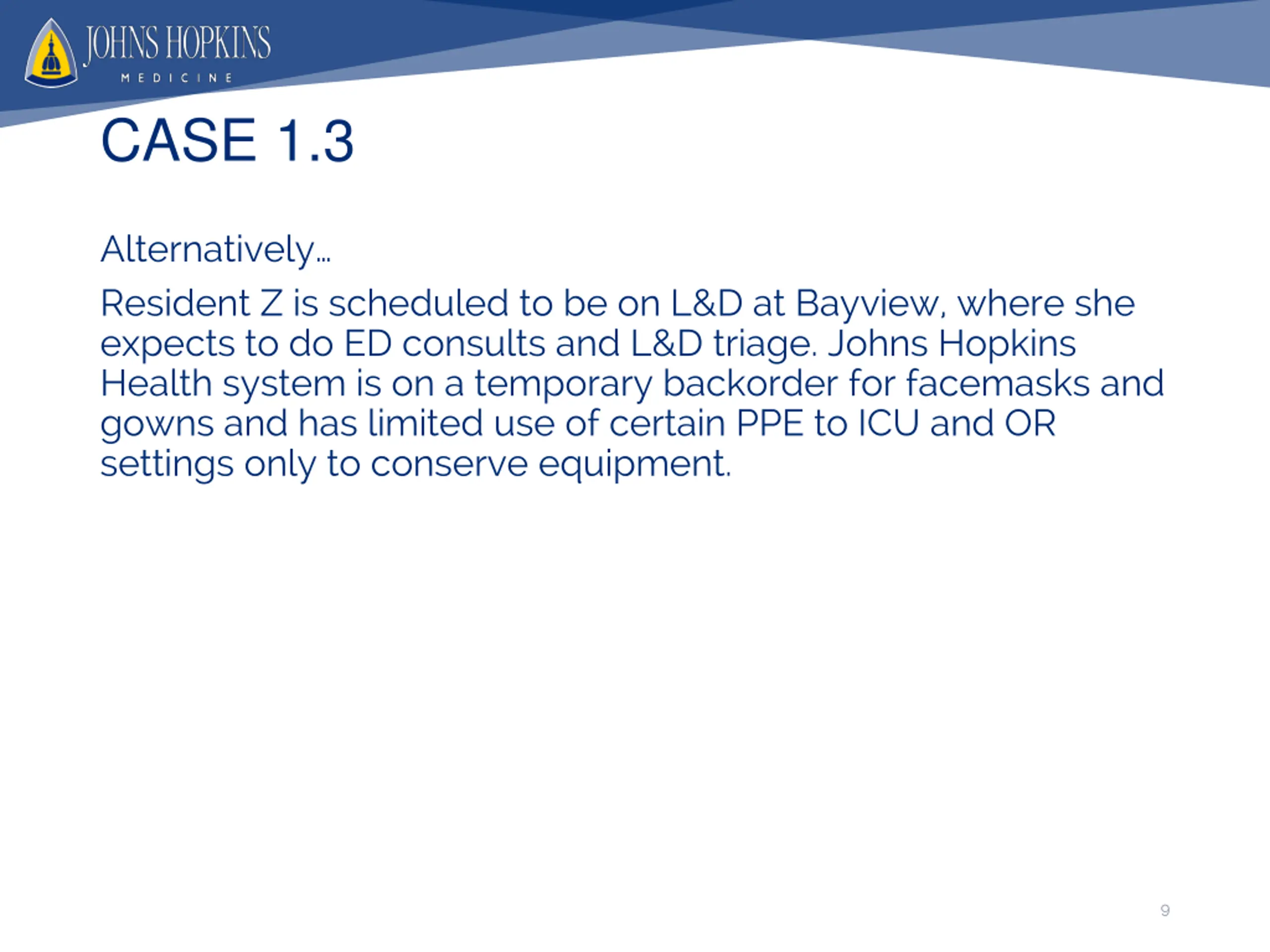 JOHNS HOPKINS
MEDICINE

CASE 1.3

Alternatively…

Resident Z is scheduled to be on L&D at Bayview, where she expects to do ED consults and L&D triage. Johns Hopkins Health system is on a temporary backorder for facemasks and gowns and has limited use of certain PPE to ICU and OR settings only to conserve equipment.

9